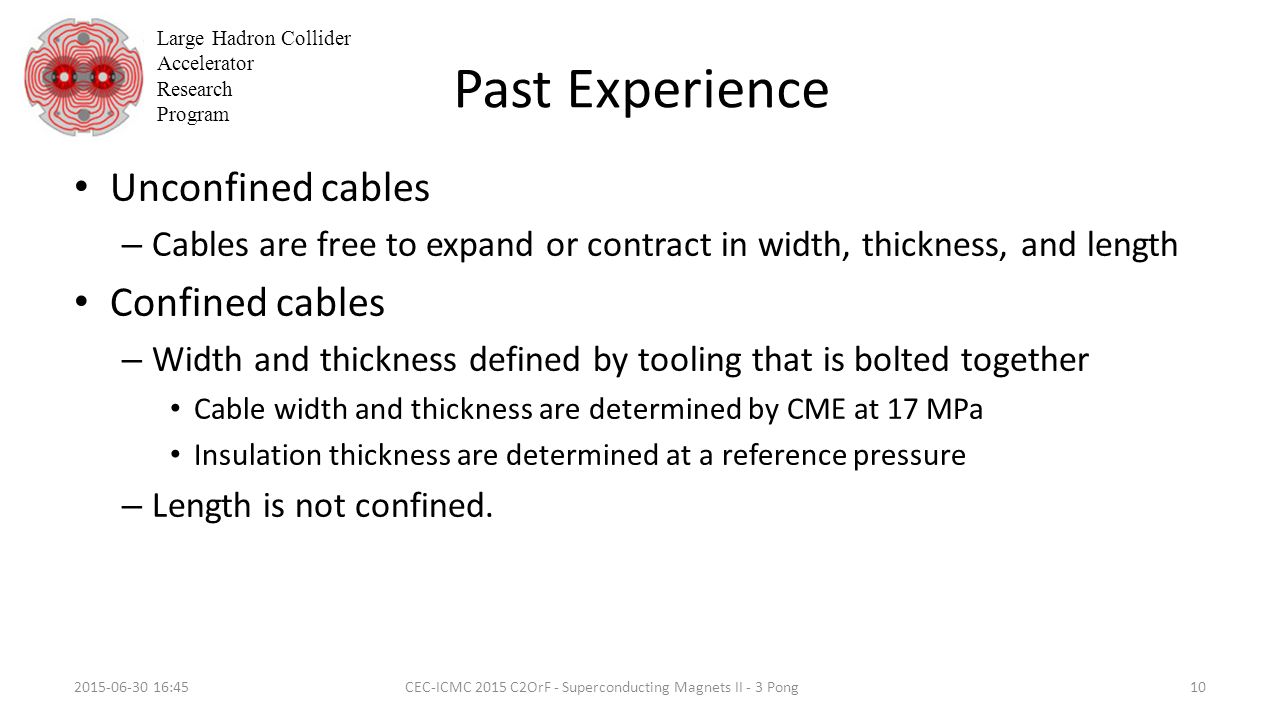 Large Hadron Collider
Accelerator
Research
Program

Past Experience

• Unconfined cables
– Cables are free to expand or contract in width, thickness, and length
• Confined cables
– Width and thickness defined by tooling that is bolted together
• Cable width and thickness are determined by CME at 17 MPa
• Insulation thickness are determined at a reference pressure
– Length is not confined.

2015-06-30 16:45
CEC-ICMC 2015 C2OrF - Superconducting Magnets II - 3 Pong
10